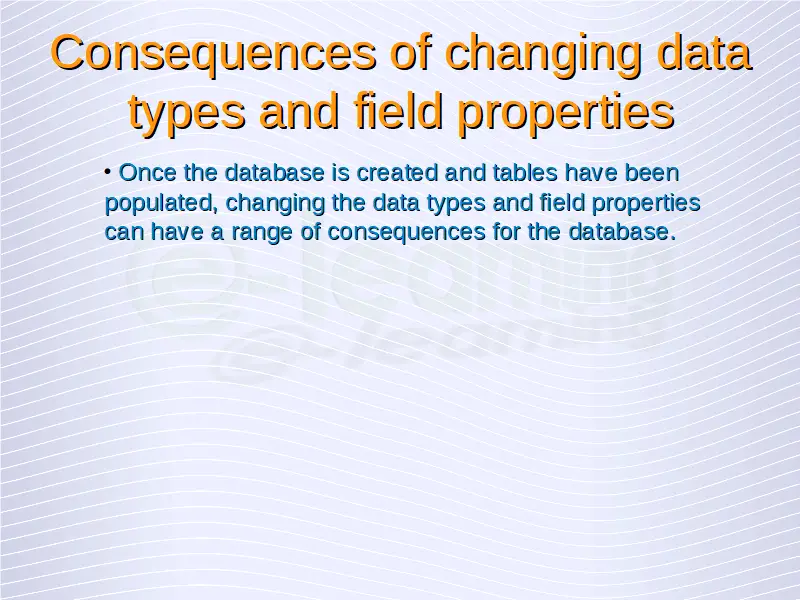 Consequences of changing data types and field properties

• Once the database is created and tables have been populated, changing the data types and field properties can have a range of consequences for the database.